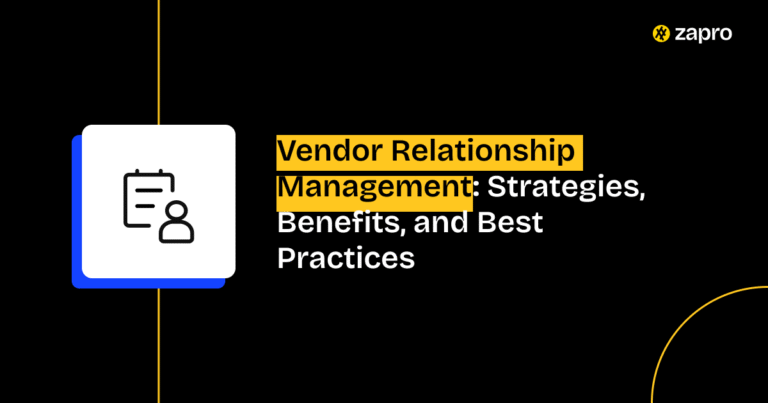 zapro

Vendor Relationship Management: Strategies, Benefits, and Best Practices